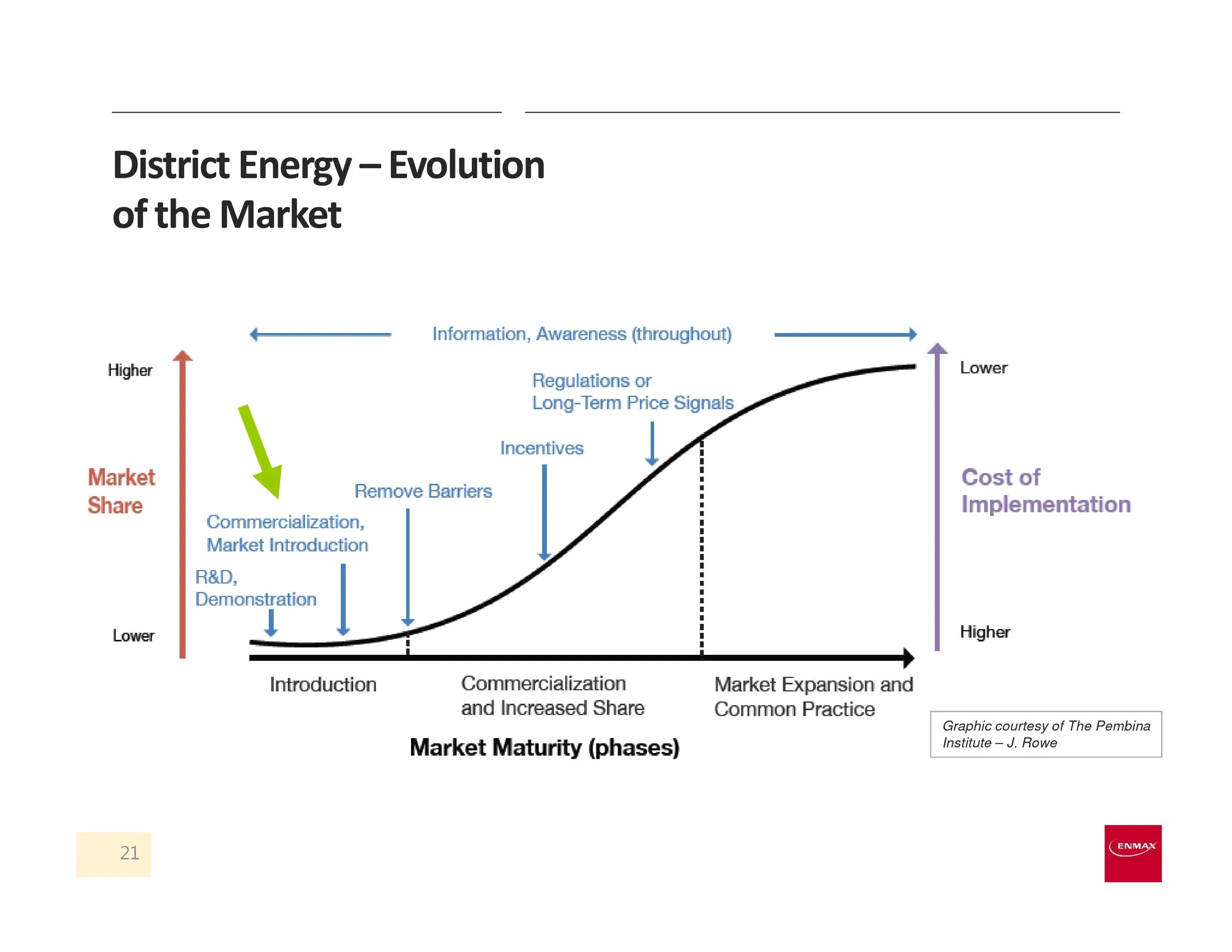 District Energy – Evolution of the Market

Information, Awareness (throughout)

Higher

Market Share

Lower

Regulations or Long-Term Price Signals

Incentives

Remove Barriers

Commercialization, Market Introduction

R&D, Demonstration

Lower

Cost of Implementation

Higher

Introduction

Commercialization and Increased Share

Market Expansion and Common Practice

Market Maturity (phases)

Graphic courtesy of The Pembina Institute – J. Rowe

21

ENMAX